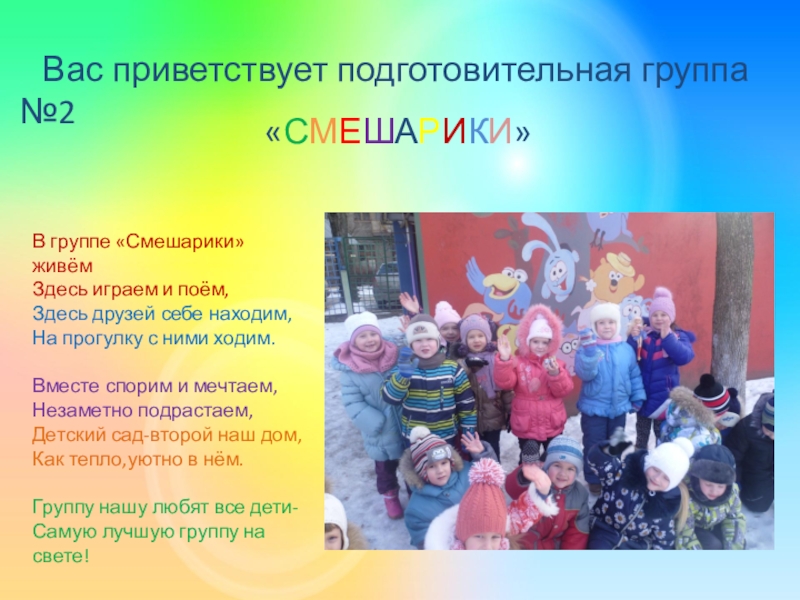 Вас приветствует подготовительная группа №2

«СМЕШАРИКИ»

В группе «Смешарики» живём
Здесь играем и поём,
Здесь друзей себе находим,
На прогулку с ними ходим.

Вместе спорим и мечтаем,
Незаметно подрастаем,
Детский сад-второй наш дом,
Как тепло,уютно в нём.

Группу нашу любят все дети-
Самую лучшую группу на свете!